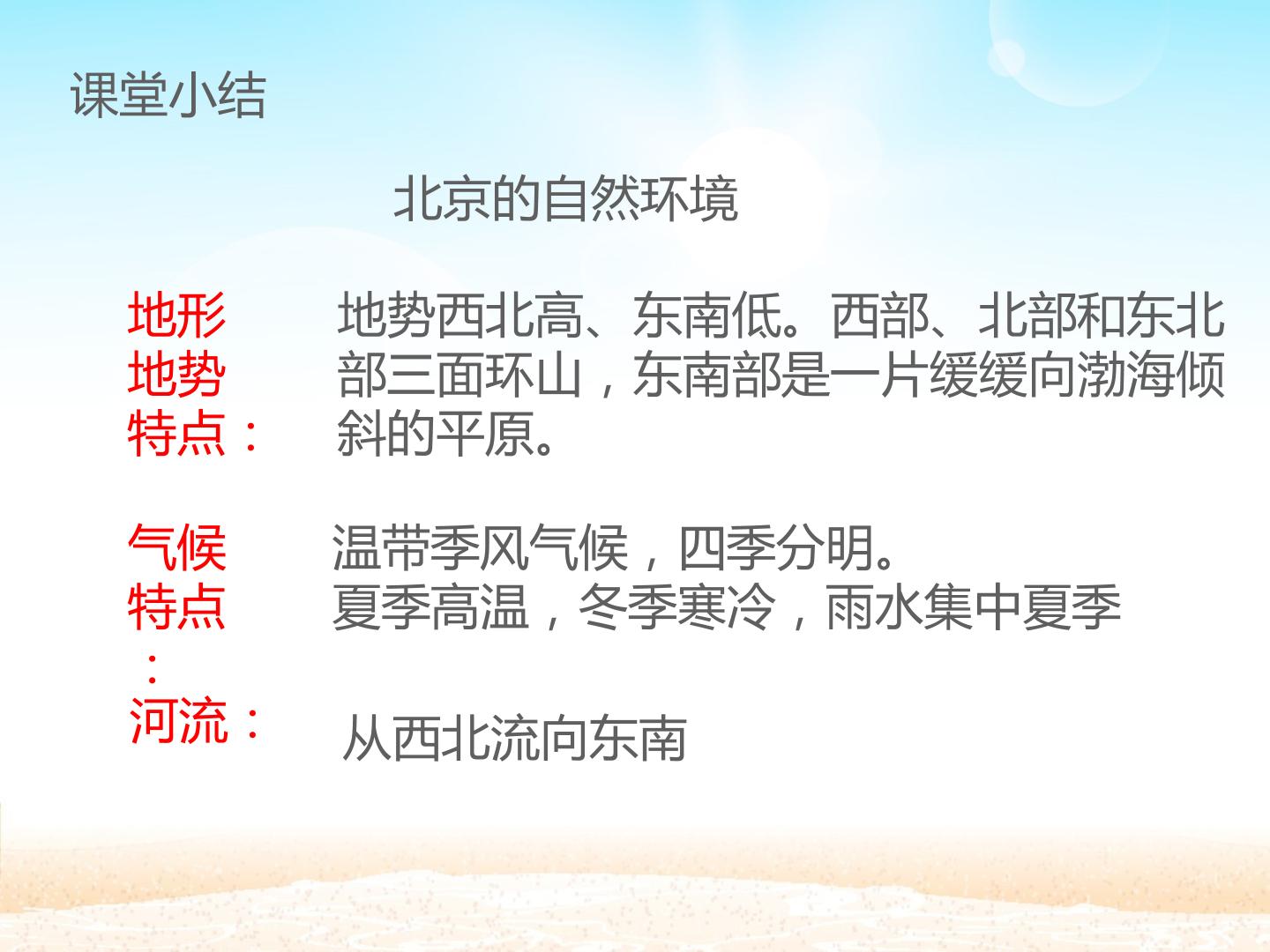 课堂小结

北京的自然环境

地形地势特点：

地势西北高、东南低。西部、北部和东北部三面环山，东南部是一片缓缓向渤海倾斜的平原。

气候特点：

温带季风气候，四季分明。
夏季高温，冬季寒冷，雨水集中夏季

河流：

从西北流向东南